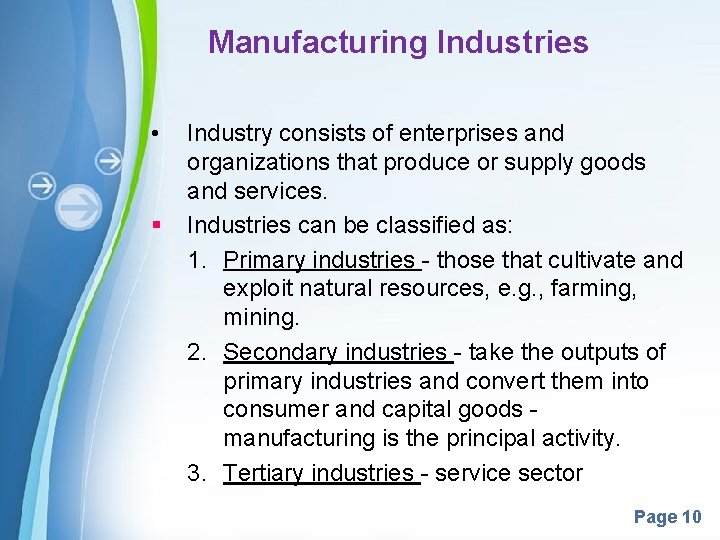 Manufacturing Industries

• Industry consists of enterprises and organizations that produce or supply goods and services.

▪ Industries can be classified as:

1. Primary industries - those that cultivate and exploit natural resources, e.g., farming, mining.

2. Secondary industries - take the outputs of primary industries and convert them into consumer and capital goods - manufacturing is the principal activity.

3. Tertiary industries - service sector

Page 10